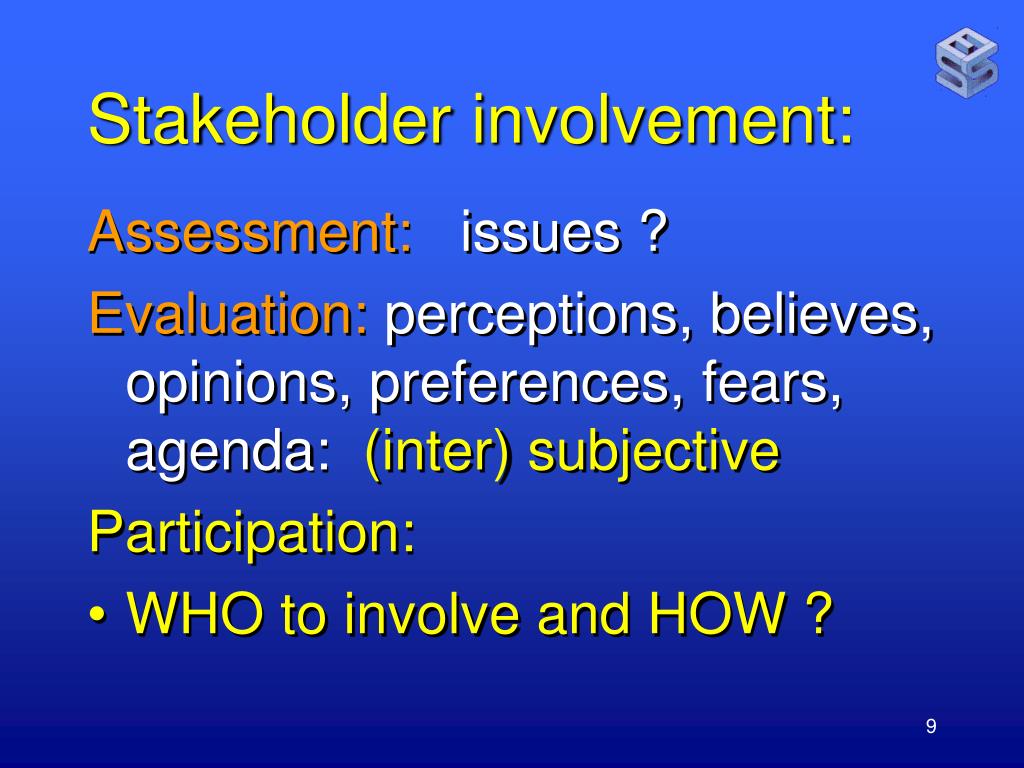 Stakeholder involvement:

Assessment: issues ?

Evaluation: perceptions, believes, opinions, preferences, fears, agenda: (inter) subjective

Participation:

• WHO to involve and HOW ?

9